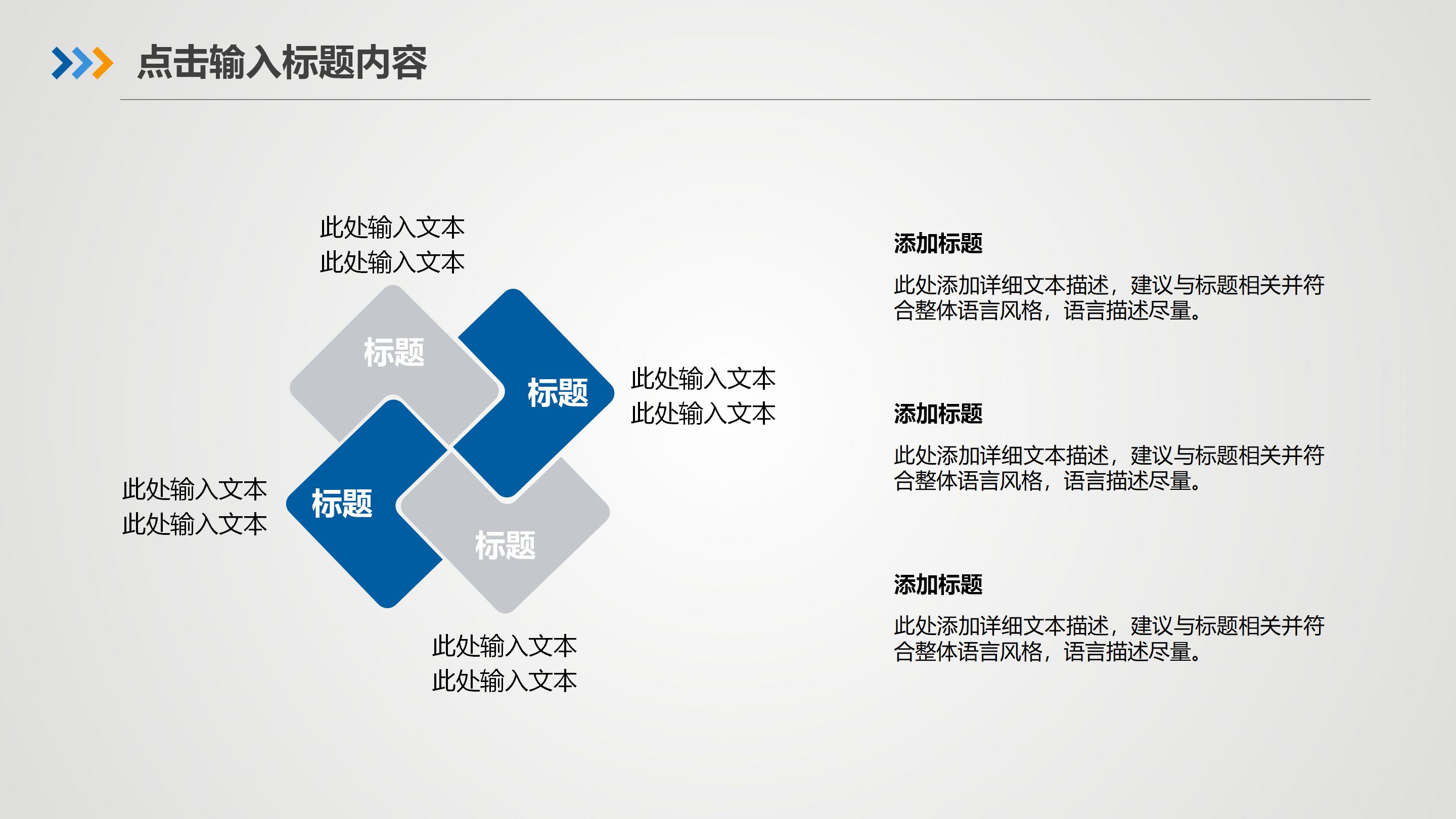 点击输入标题内容

此处输入文本
此处输入文本

标题

标题

此处输入文本
此处输入文本

此处输入文本
此处输入文本

标题

标题

此处输入文本
此处输入文本

添加标题

此处添加详细文本描述，建议与标题相关并符合整体语言风格，语言描述尽量。

添加标题

此处添加详细文本描述，建议与标题相关并符合整体语言风格，语言描述尽量。

添加标题

此处添加详细文本描述，建议与标题相关并符合整体语言风格，语言描述尽量。